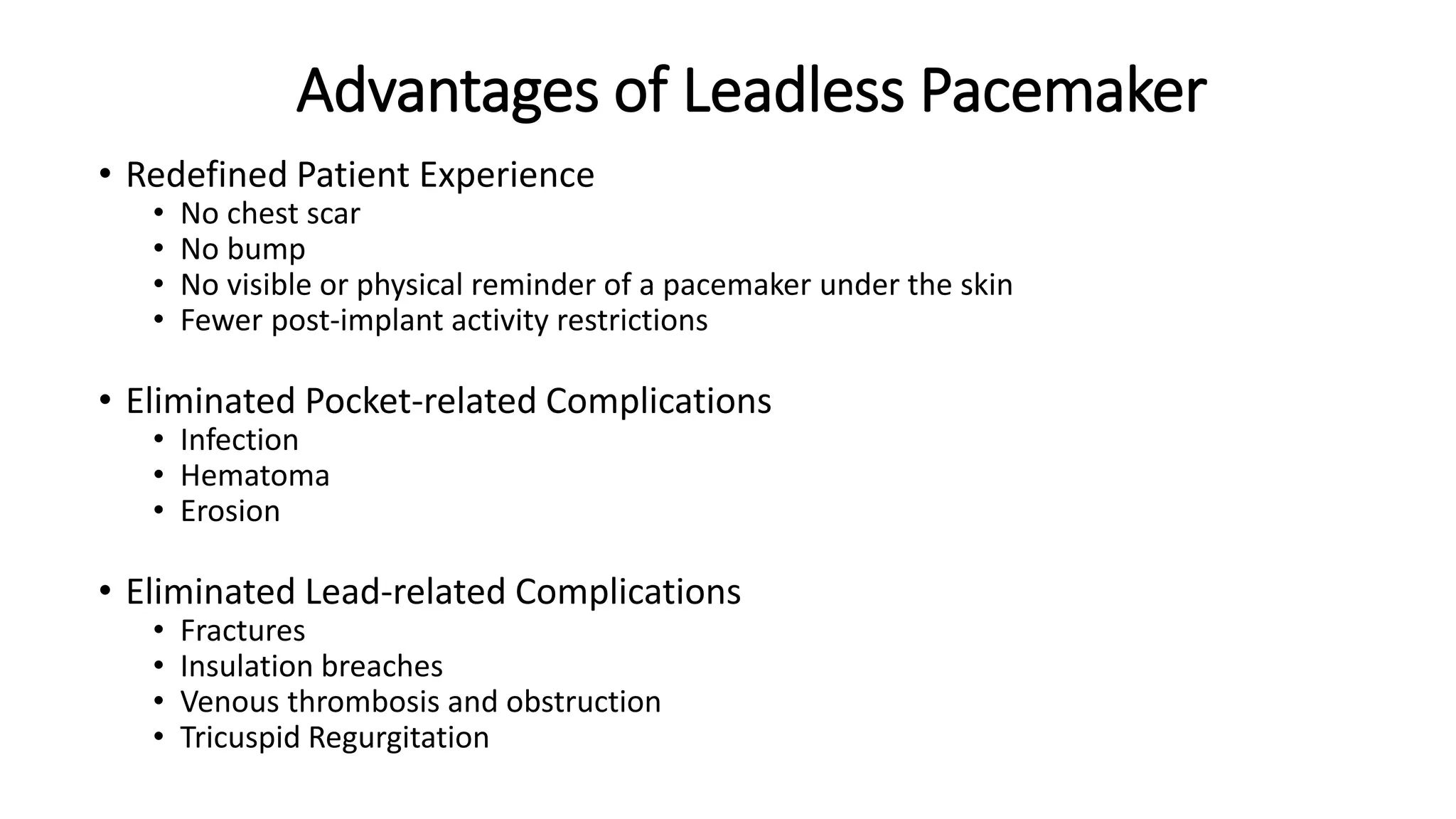 Advantages of Leadless Pacemaker

• Redefined Patient Experience
  • No chest scar
  • No bump
  • No visible or physical reminder of a pacemaker under the skin
  • Fewer post-implant activity restrictions

• Eliminated Pocket-related Complications
  • Infection
  • Hematoma
  • Erosion

• Eliminated Lead-related Complications
  • Fractures
  • Insulation breaches
  • Venous thrombosis and obstruction
  • Tricuspid Regurgitation